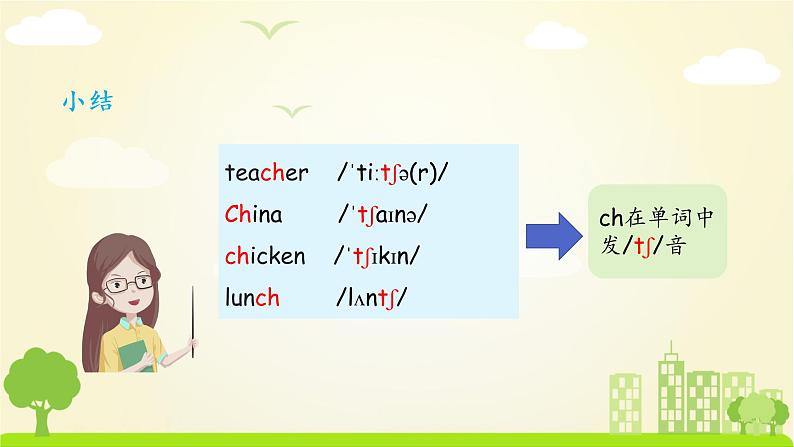 小结

teacher /ˈtiːtʃə(r)/
China /ˈtʃaɪnə/
chicken /ˈtʃɪkɪn/
lunch /lʌntʃ/

ch在单词中发/tʃ/音